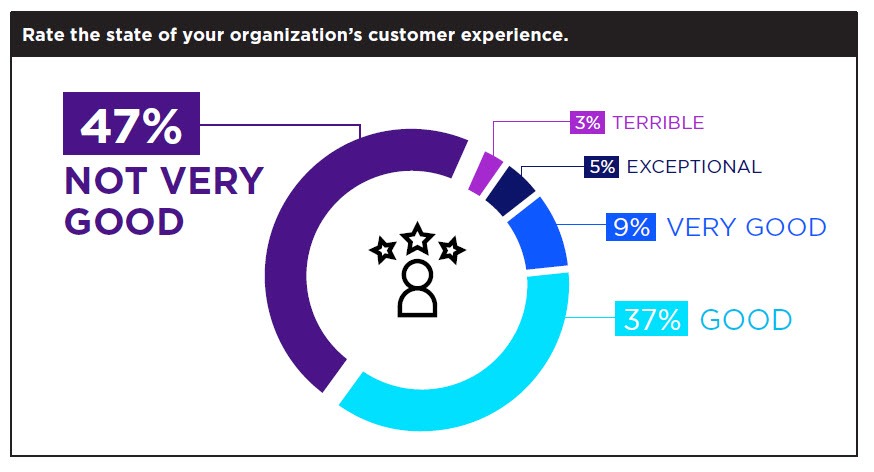 Rate the state of your organization's customer experience.

47%
NOT VERY GOOD

3% TERRIBLE

5% EXCEPTIONAL

9% VERY GOOD

37% GOOD